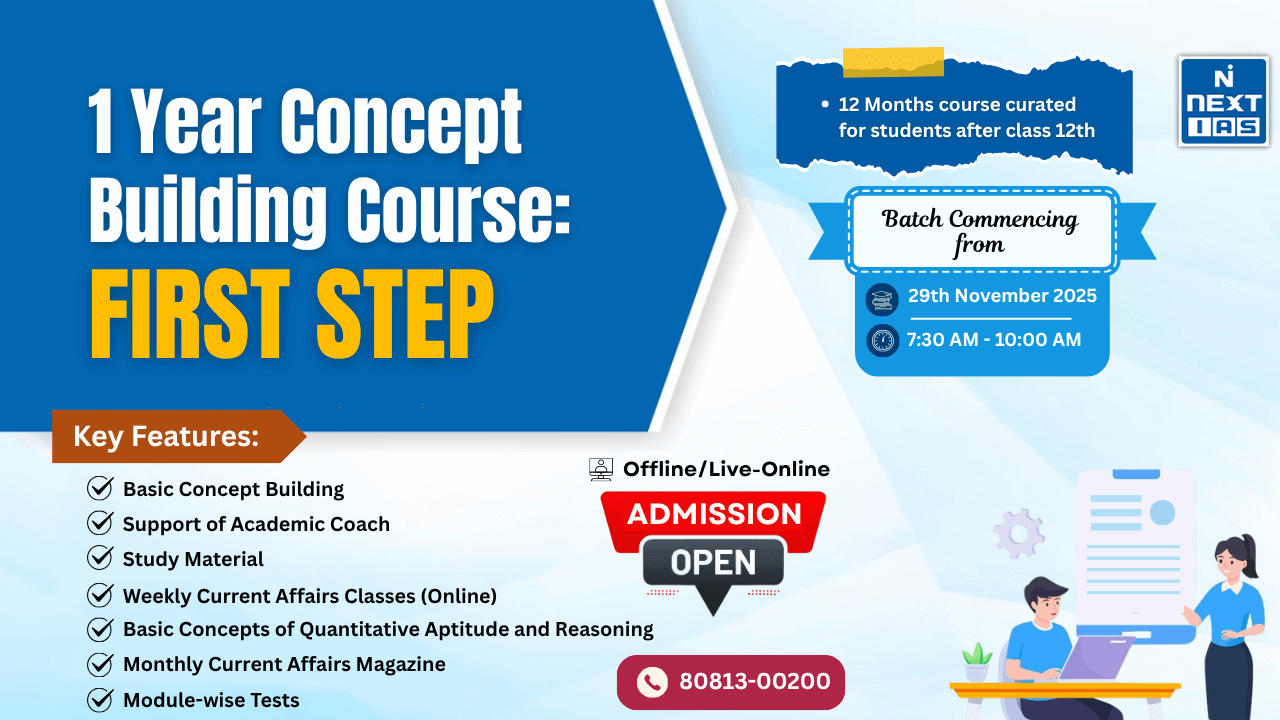 1 Year Concept Building Course:
FIRST STEP

• 12 Months course curated for students after class 12th

NEXT IAS

Batch Commencing from

29th November 2025

7:30 AM - 10:00 AM

Key Features:

Basic Concept Building
Support of Academic Coach
Study Material
Weekly Current Affairs Classes (Online)
Basic Concepts of Quantitative Aptitude and Reasoning
Monthly Current Affairs Magazine
Module-wise Tests

Offline/Live-Online

ADMISSION
OPEN

80813-00200